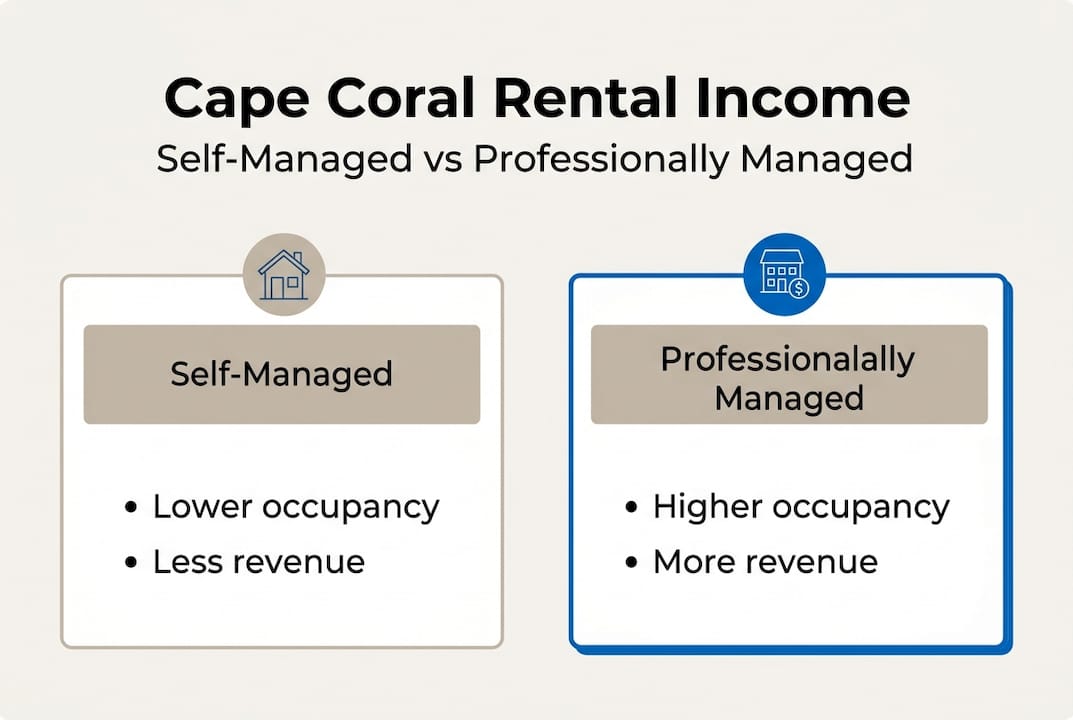 Cape Coral Rental Income
Self-Managed vs Professionally Managed

Self-Managed

• Lower occupancy
• Less revenue

Professionalally Managed

• Higher occupancy
• More revenue